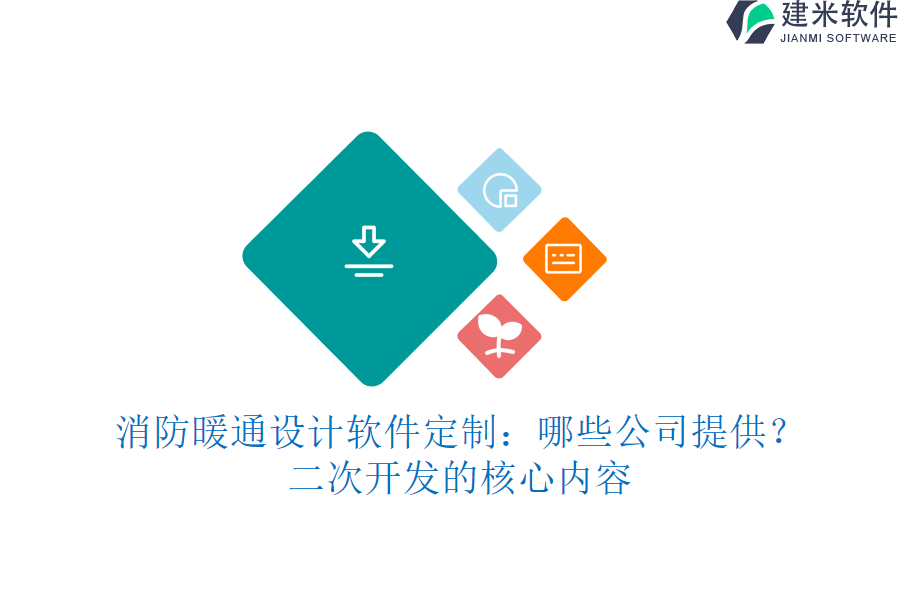 建米软件
JIANMI SOFTWARE

消防暖通设计软件定制：哪些公司提供？二次开发的核心内容